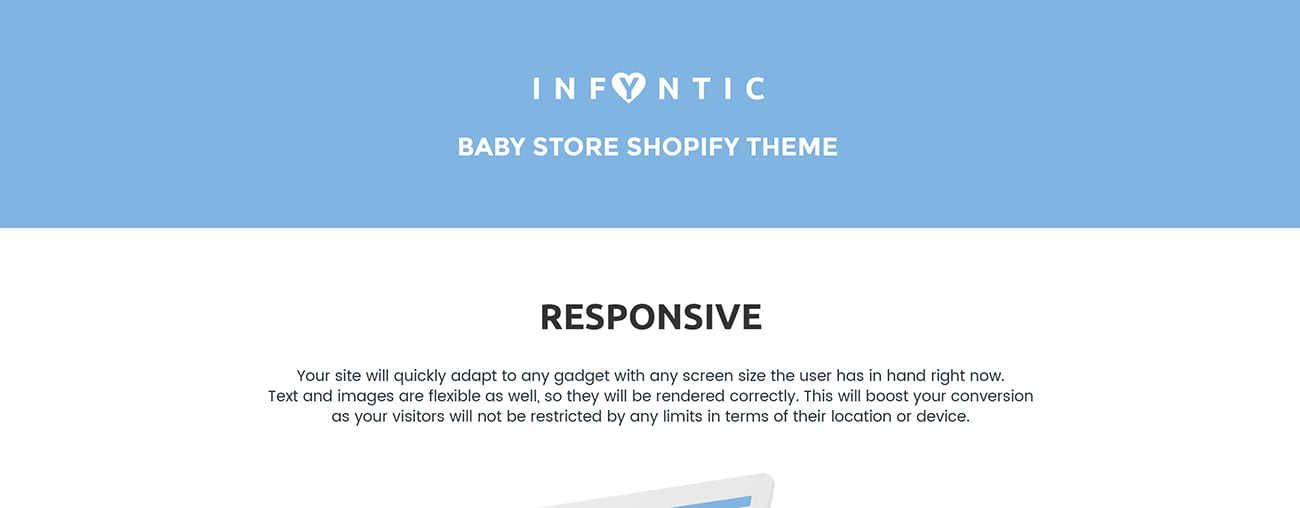 INFYNTIC

BABY STORE SHOPIFY THEME

RESPONSIVE

Your site will quickly adapt to any gadget with any screen size the user has in hand right now. Text and images are flexible as well, so they will be rendered correctly. This will boost your conversion as your visitors will not be restricted by any limits in terms of their location or device.